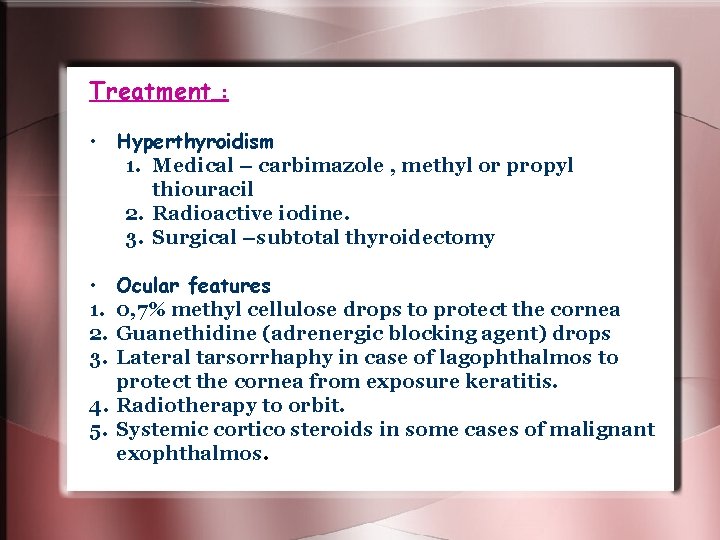 Treatment :

• Hyperthyroidism
1. Medical – carbimazole , methyl or propyl thiouracil
2. Radioactive iodine.
3. Surgical –subtotal thyroidectomy

• Ocular features
1. 0,7% methyl cellulose drops to protect the cornea
2. Guanethidine (adrenergic blocking agent) drops
3. Lateral tarsorrhaphy in case of lagophthalmos to protect the cornea from exposure keratitis.
4. Radiotherapy to orbit.
5. Systemic cortico steroids in some cases of malignant exophthalmos.